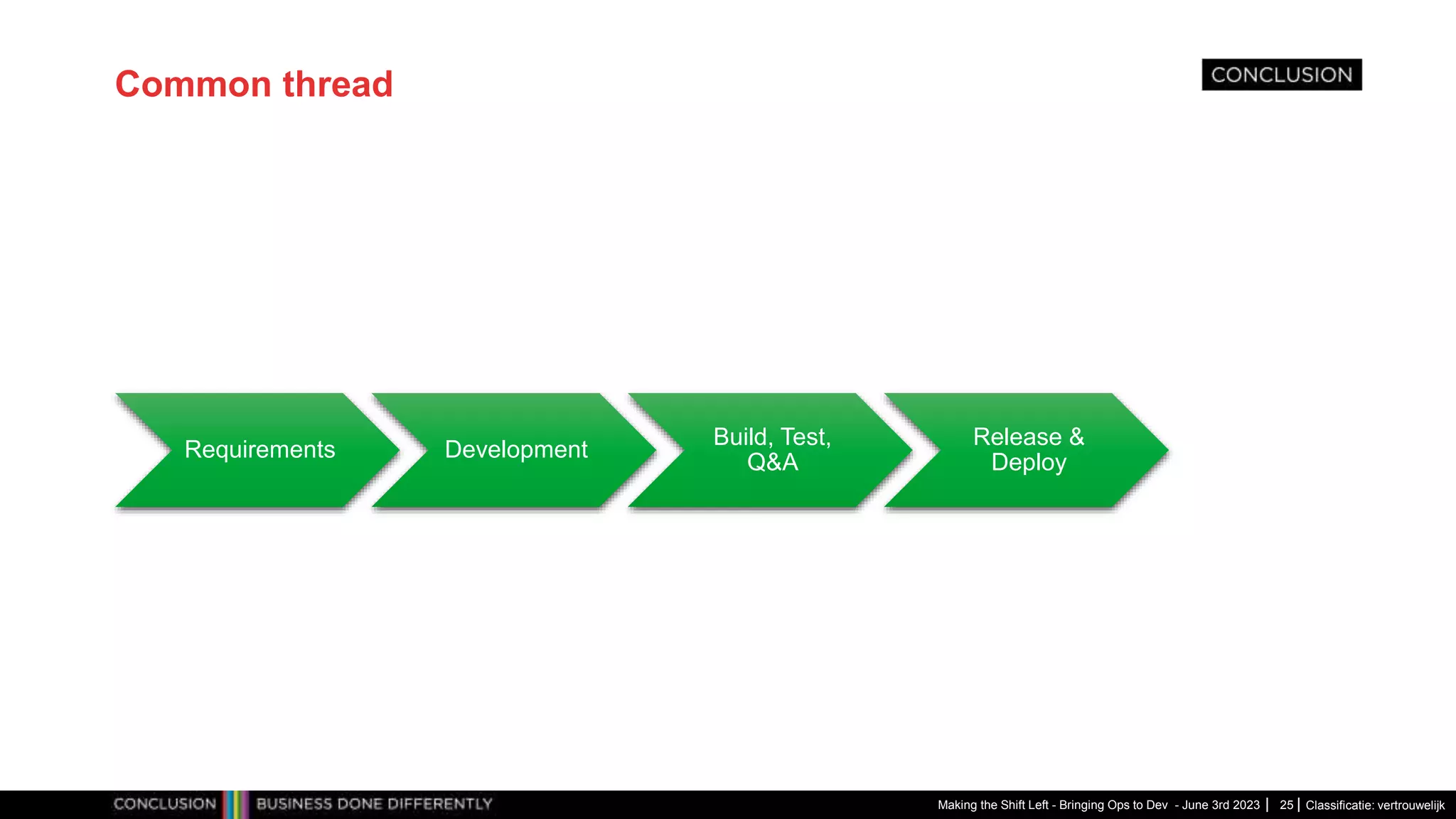 Common thread

CONCLUSION

Requirements

Development

Build, Test, Q&A

Release & Deploy

CONCLUSION BUSINESS DONE DIFFERENTLY

Making the Shift Left - Bringing Ops to Dev - June 3rd 2023 | 25 | Classificatie: vertrouwelijk